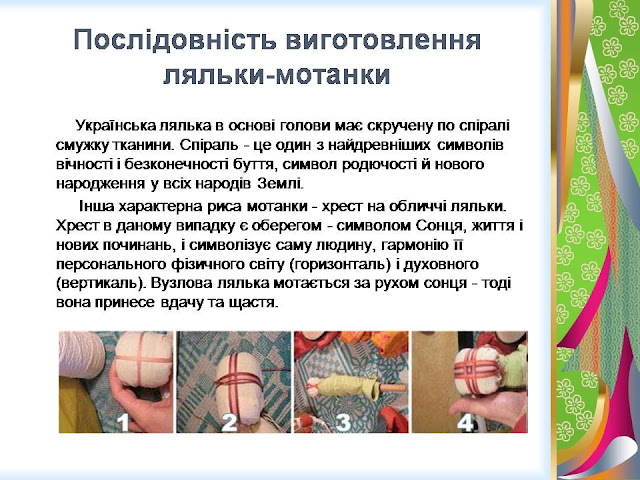 Послідовність виготовлення ляльки-мотанки

Українська лялька в основі голови має скручену по спіралі смужку тканини. Спіраль - це один з найдревніших символів вічності і безконечності буття, символ родючості й нового народження у всіх народів Землі.

Інша характерна риса мотанки - хрест на обличчі ляльки. Хрест в даному випадку є оберегом - символом Сонця, життя і нових починань, і символізує саму людину, гармонію її персонального фізичного світу (горизонталь) і духовного (вертикаль). Вузлова лялька мотається за рухом сонця - тоді вона принесе вдачу та щастя.

1

2

3

4